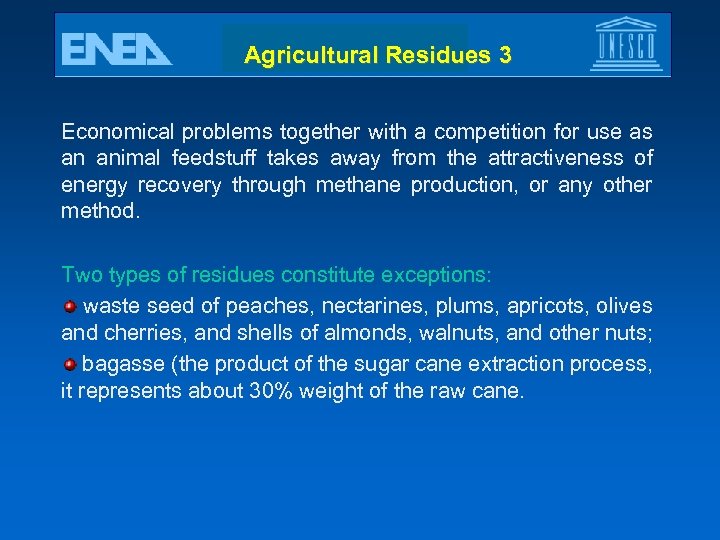 ENEA

Agricultural Residues 3

UNESCO

Economical problems together with a competition for use as an animal feedstuff takes away from the attractiveness of energy recovery through methane production, or any other method.

Two types of residues constitute exceptions:

waste seed of peaches, nectarines, plums, apricots, olives and cherries, and shells of almonds, walnuts, and other nuts;

bagasse (the product of the sugar cane extraction process, it represents about 30% weight of the raw cane.